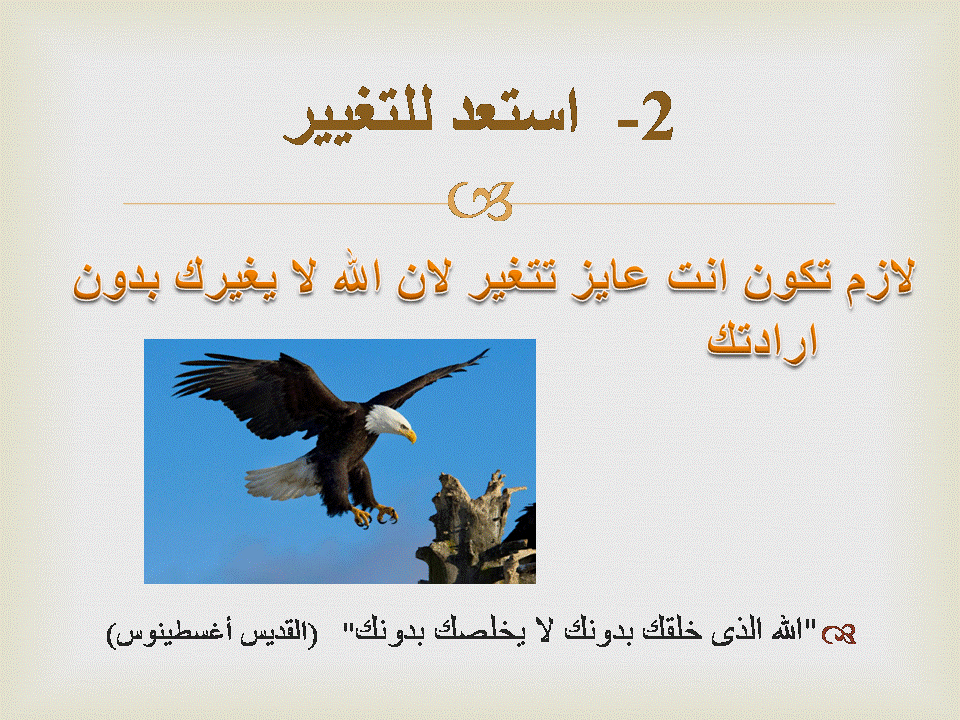 2- استعد للتغيير

لازم تكون انت عايز تتغير لان الله لا يغيرك بدون ارادتك

"الله الذى خلقك بدونك لا يخلصك بدونك" (القديس أغسطينوس)